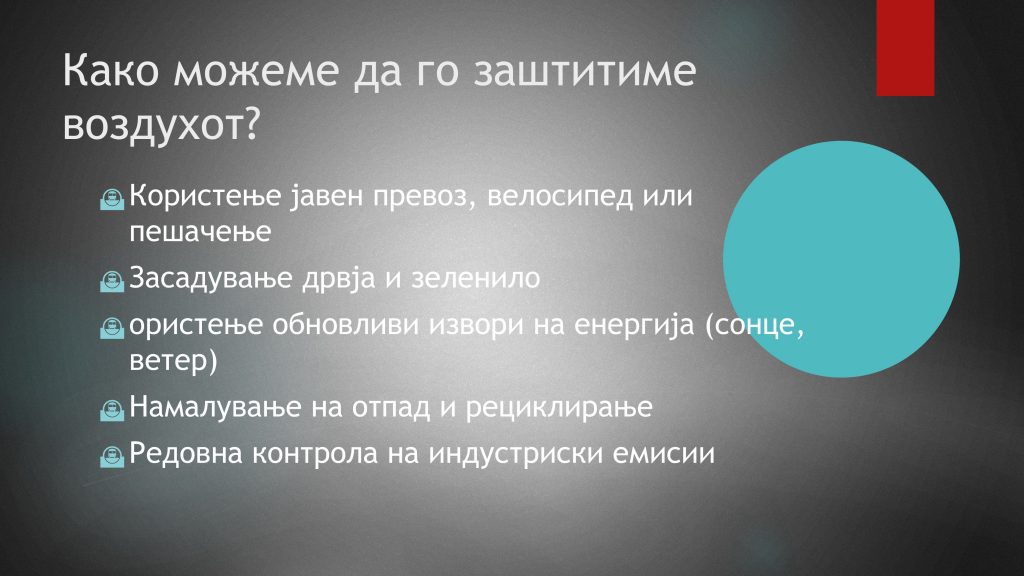 Како можеме да го заштитиме воздухот?

Користење јавен превоз, велосипед или пешачење

Засадување дрвја и зеленило

ористење обновливи извори на енергија (сонце, ветер)

Намалување на отпад и рециклирање

Редовна контрола на индустриски емисии